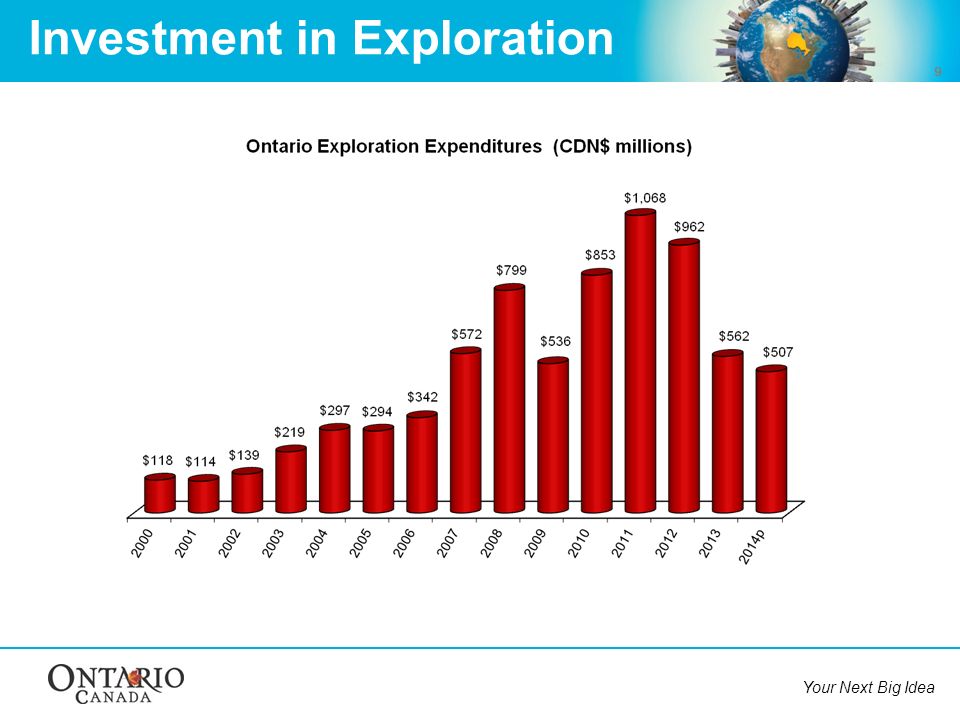 Investment in Exploration

9

Ontario Exploration Expenditures (CDN$ millions)

$118 $114 $139 $219 $297 $294 $342 $572 $799 $536 $853 $1,068 $962 $562 $507

2000 2001 2002 2003 2004 2005 2006 2007 2008 2009 2010 2011 2012 2013 2014p

ONTARIO CANADA

Your Next Big Idea